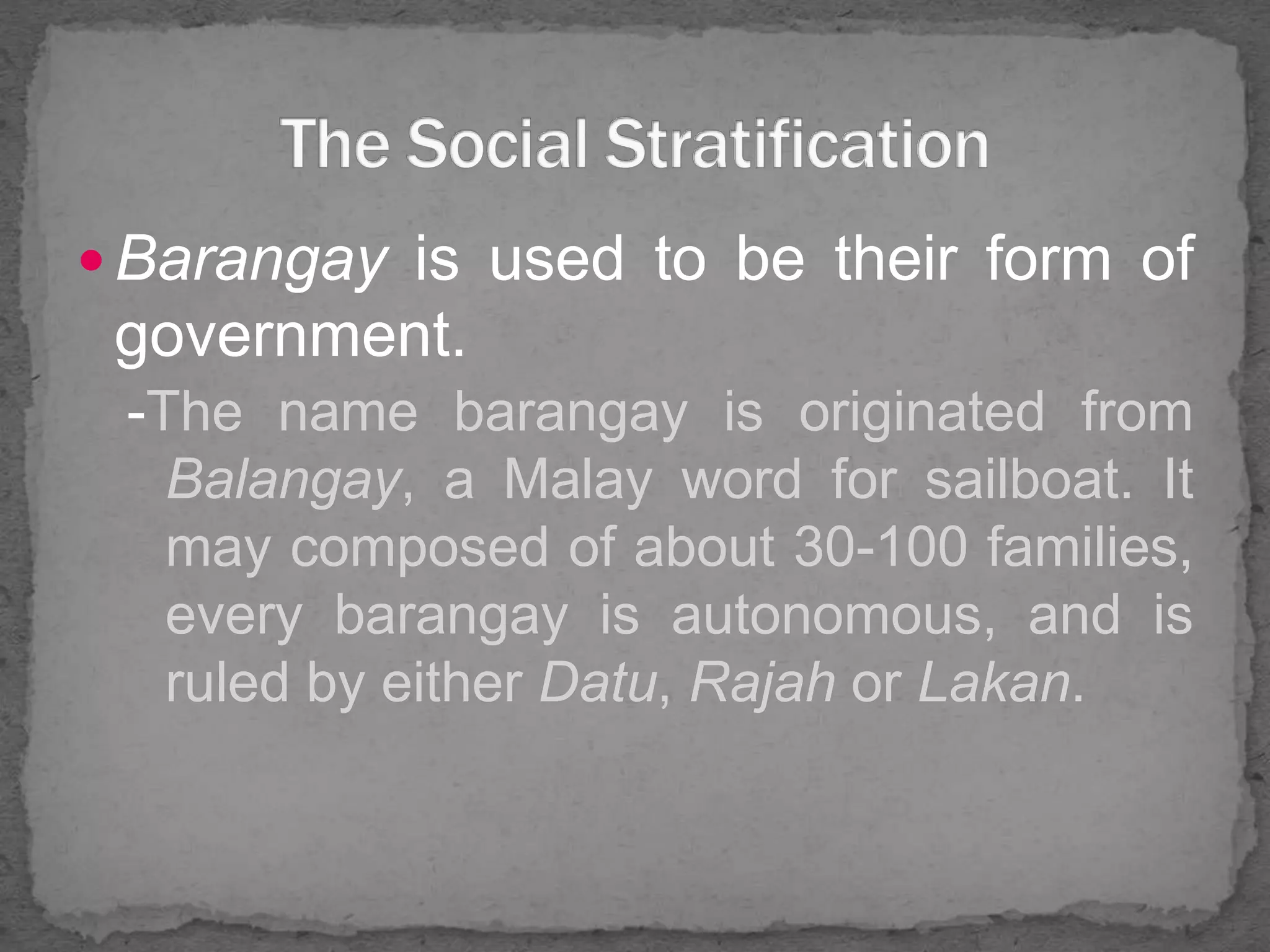 The Social Stratification

• Barangay is used to be their form of government.

-The name barangay is originated from Balangay, a Malay word for sailboat. It may composed of about 30-100 families, every barangay is autonomous, and is ruled by either Datu, Rajah or Lakan.